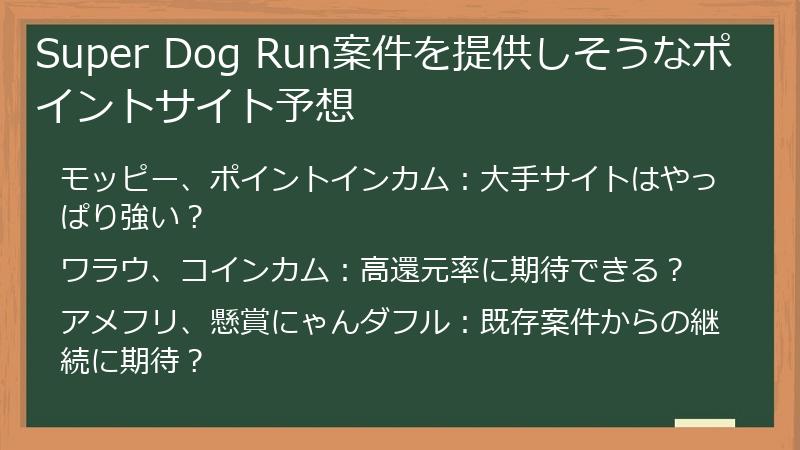 Super Dog Run案件を提供しそうなポイントサイト予想

モッピー、ポイントインカム：大手サイトはやっぱり強い？

ワラウ、コインカム：高還元率に期待できる？

アメフリ、懸賞にゃんダフル：既存案件からの継続に期待？